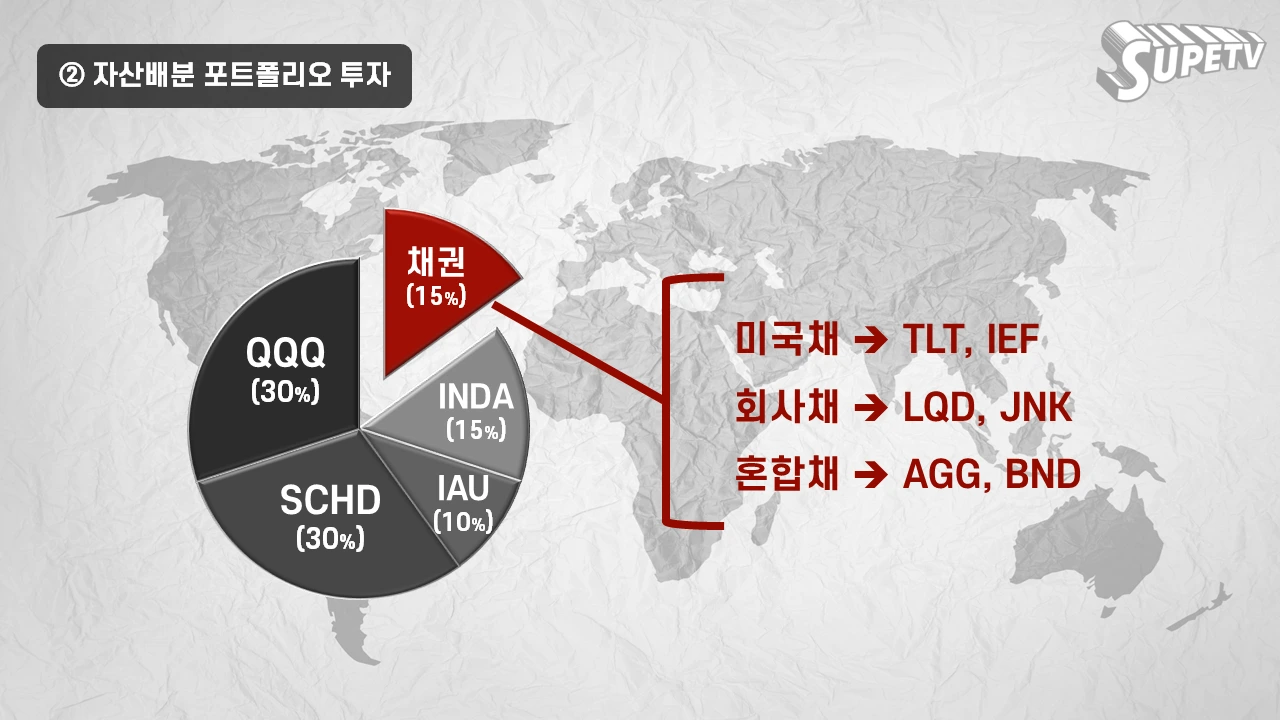 ② 자산배분 포트폴리오 투자

SUPETV

채권
(15%)

QQQ
(30%)

INDA
(15%)

IAU
(10%)

SCHD
(30%)

미국채 ➔ TLT, IEF
회사채 ➔ LQD, JNK
혼합채 ➔ AGG, BND